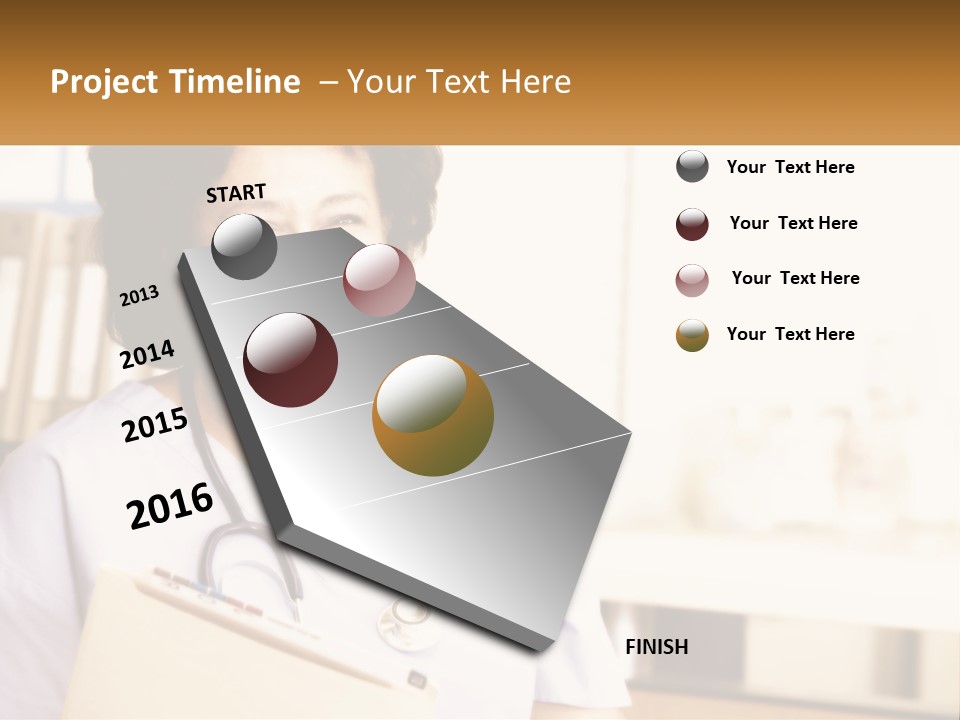 Project Timeline – Your Text Here

START

2013

2014

2015

2016

FINISH

Your Text Here

Your Text Here

Your Text Here

Your Text Here